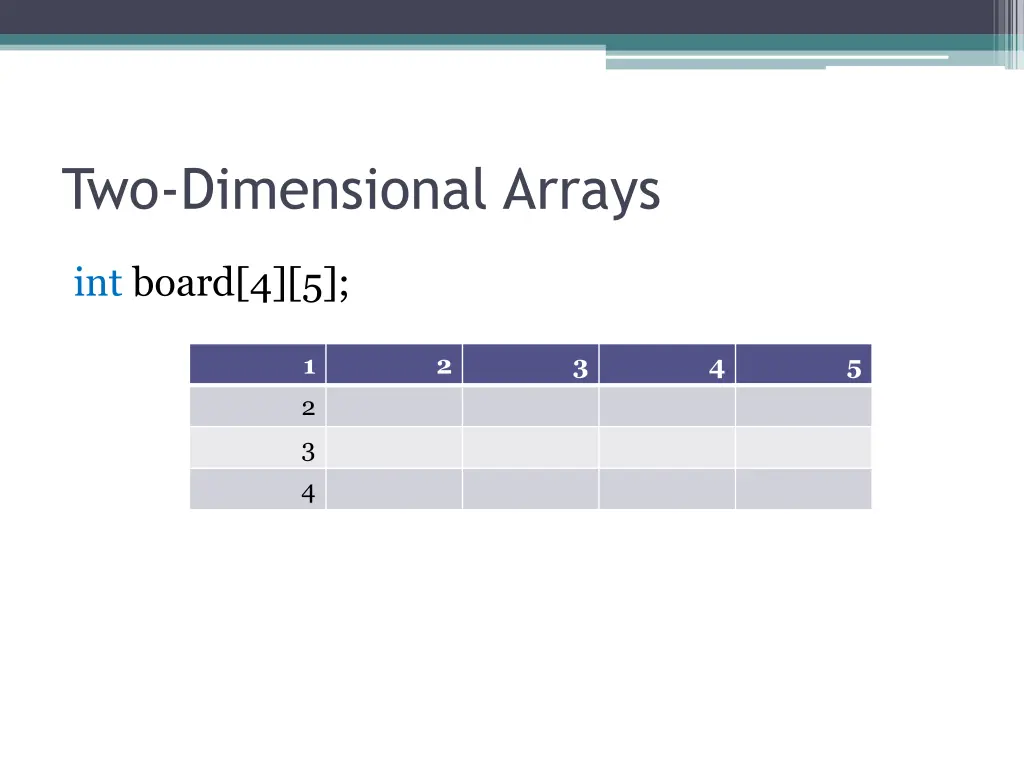 Two-Dimensional Arrays

int board[4][5];

| 1 | 2 | 3 | 4 | 5 |
|---|---|---|---|---|
| 2 | | | | |
| 3 | | | | |
| 4 | | | | |